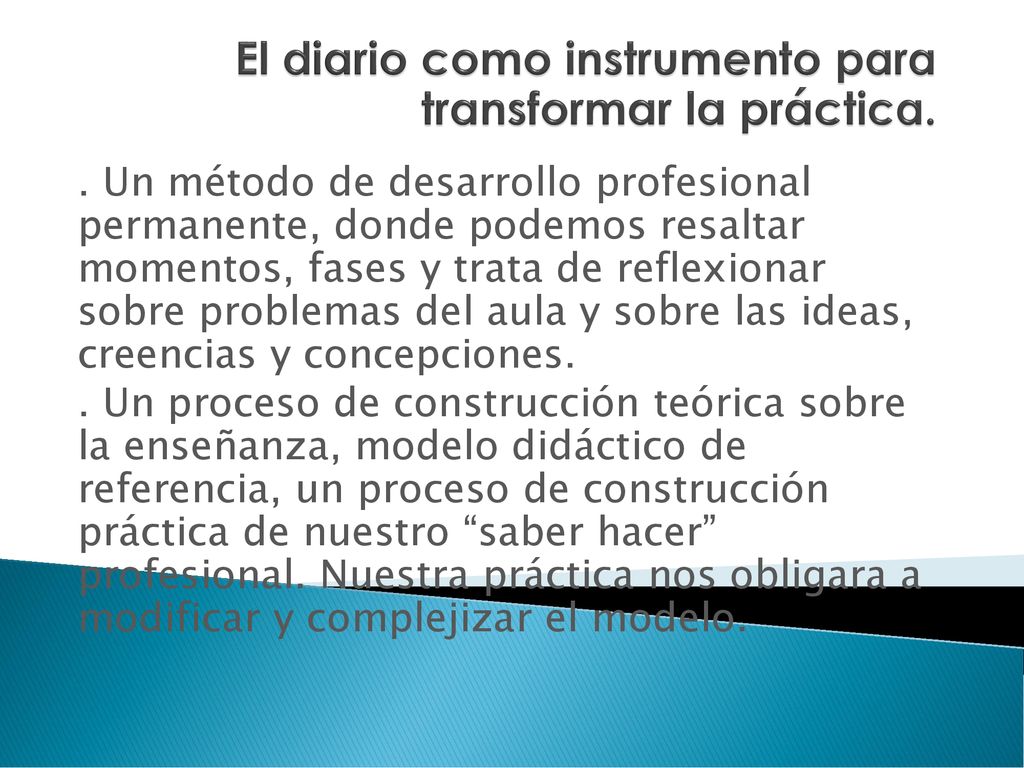 El diario como instrumento para transformar la práctica.

. Un método de desarrollo profesional permanente, donde podemos resaltar momentos, fases y trata de reflexionar sobre problemas del aula y sobre las ideas, creencias y concepciones.

. Un proceso de construcción teórica sobre la enseñanza, modelo didáctico de referencia, un proceso de construcción práctica de nuestro “saber hacer” profesional. Nuestra práctica nos obligara a modificar y complejizar el modelo.